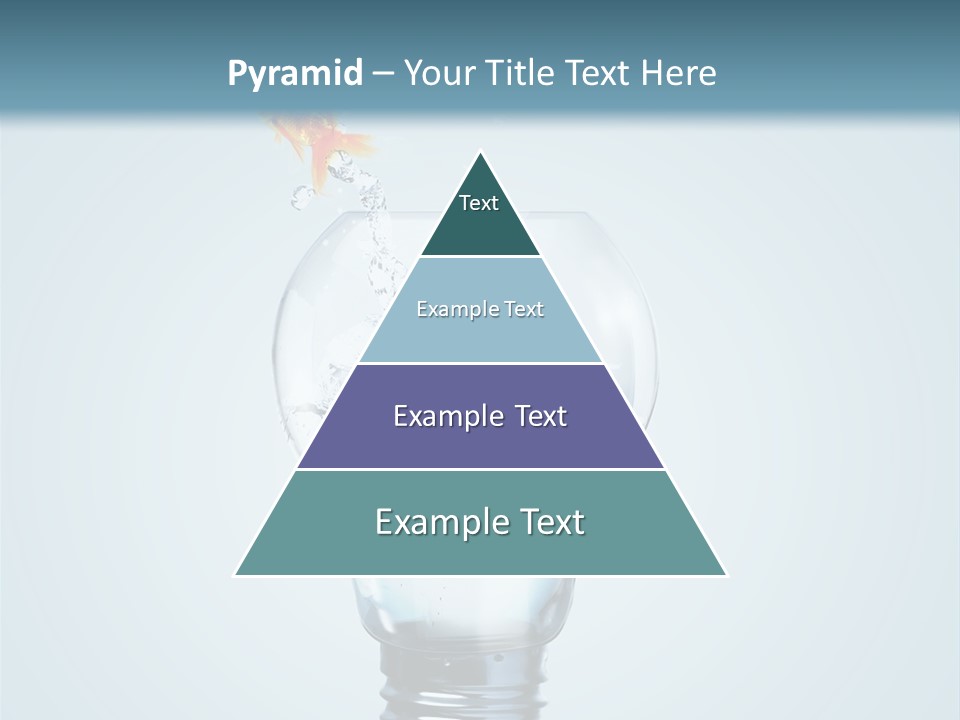 Pyramid – Your Title Text Here

Text

Example Text

Example Text

Example Text